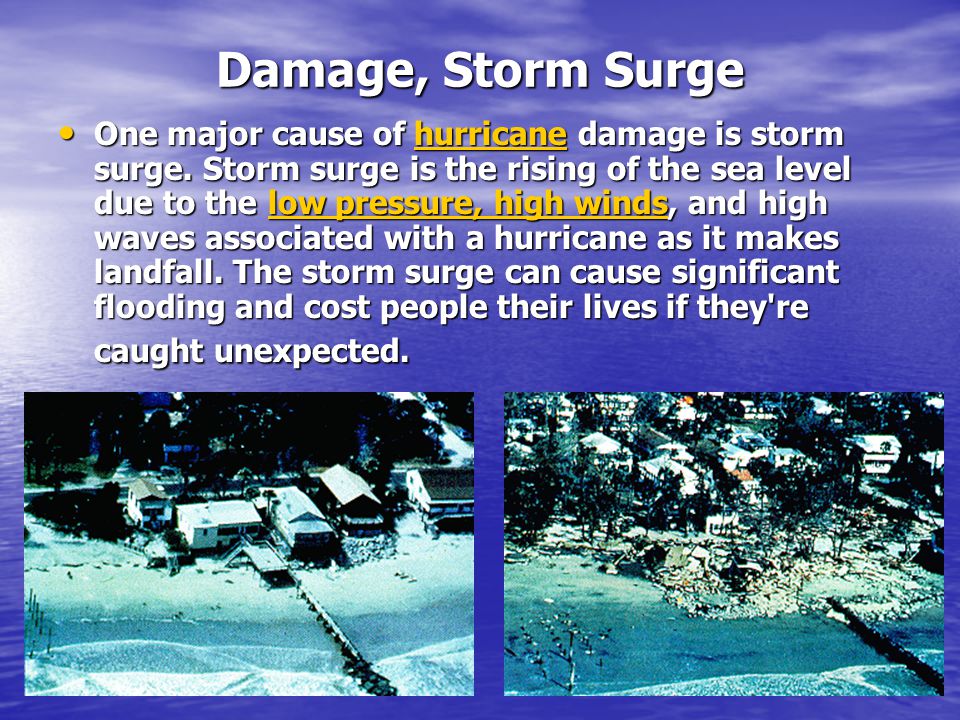 Damage, Storm Surge

• One major cause of hurricane damage is storm surge. Storm surge is the rising of the sea level due to the low pressure, high winds, and high waves associated with a hurricane as it makes landfall. The storm surge can cause significant flooding and cost people their lives if they're caught unexpected.